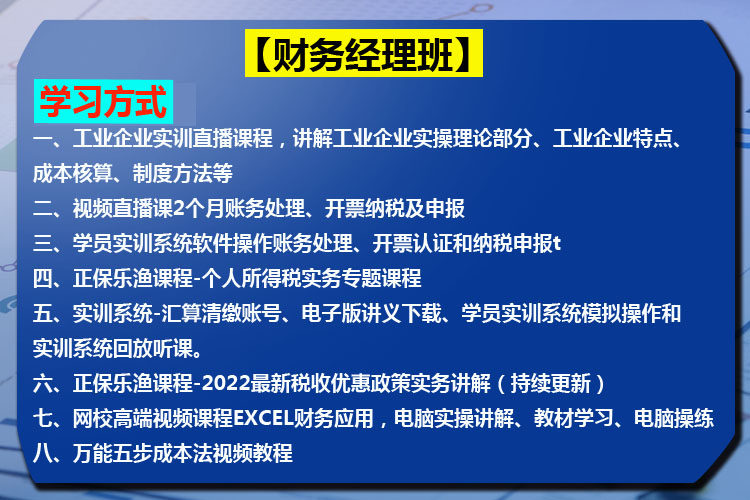 【财务经理班】

学习方式

一、工业企业实训直播课程，讲解工业企业实操理论部分、工业企业特点、成本核算、制度方法等

二、视频直播课2个月账务处理、开票纳税及申报

三、学员实训系统软件操作账务处理、开票认证和纳税申报t

四、正保乐渔课程-个人所得税实务专题课程

五、实训系统-汇算清缴账号、电子版讲义下载、学员实训系统模拟操作和实训系统回放听课。

六、正保乐渔课程-2022最新税收优惠政策实务讲解（持续更新）

七、网校高端视频课程EXCEL财务应用，电脑实操讲解、教材学习、电脑操练

八、万能五步成本法视频教程